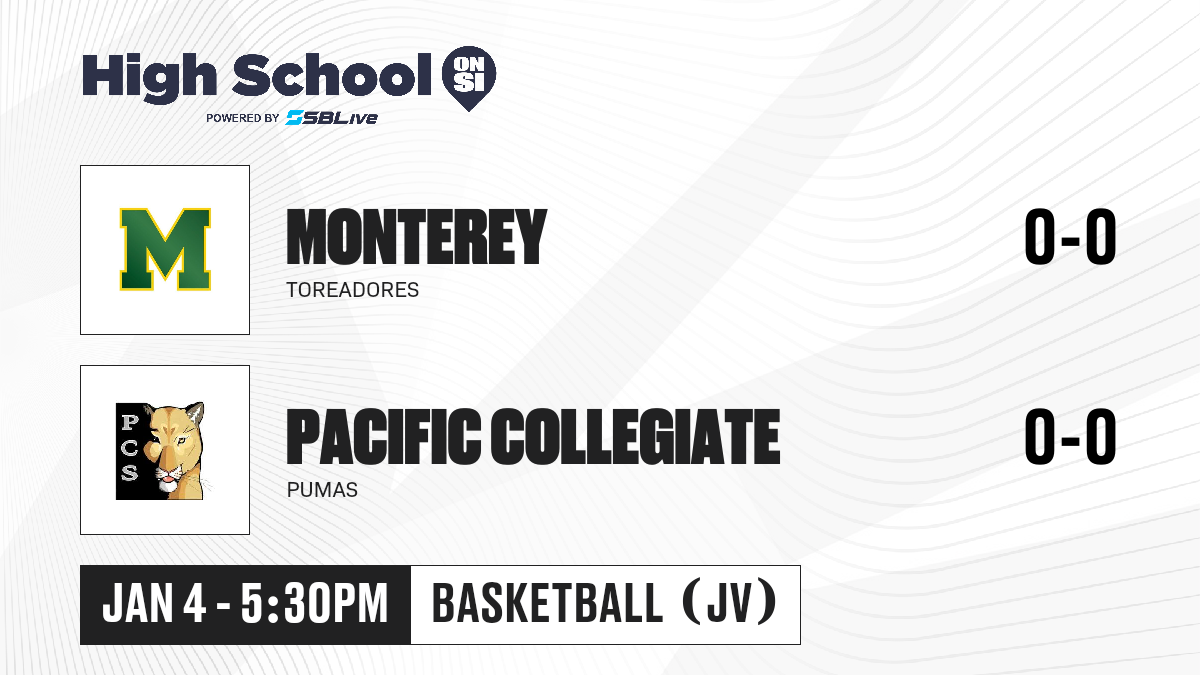 High School ON SI
POWERED BY SBLive

M

MONTEREY
TOREADORES
0-0

PCS

PACIFIC COLLEGIATE
PUMAS
0-0

JAN 4 - 5:30PM
BASKETBALL (JV)